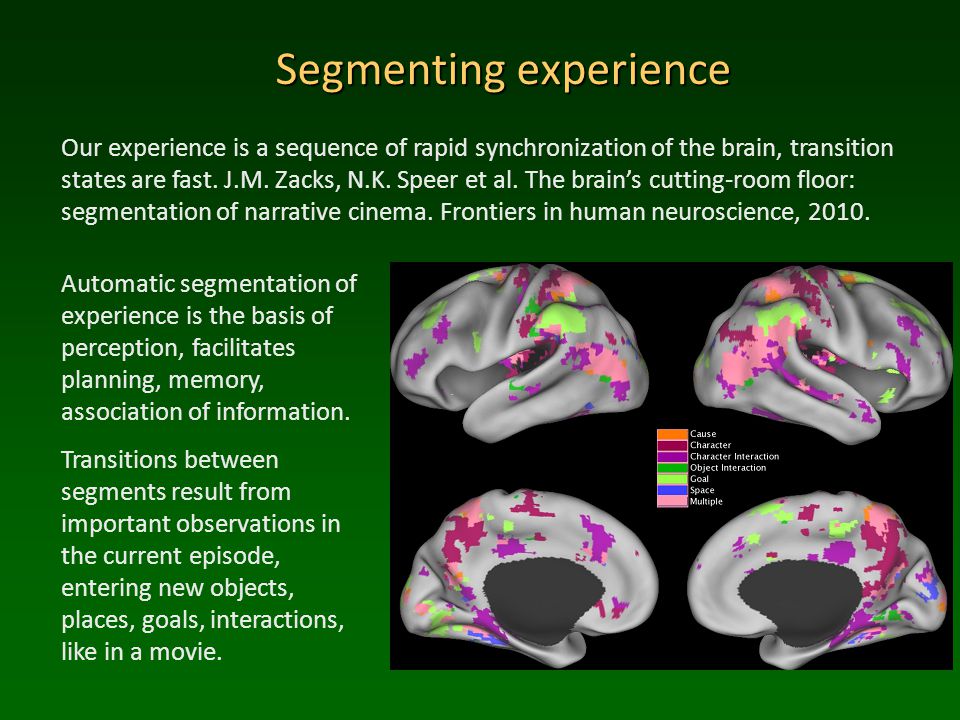 Segmenting experience

Our experience is a sequence of rapid synchronization of the brain, transition states are fast. J.M. Zacks, N.K. Speer et al. The brain's cutting-room floor: segmentation of narrative cinema. Frontiers in human neuroscience, 2010.

Automatic segmentation of experience is the basis of perception, facilitates planning, memory, association of information.

Transitions between segments result from important observations in the current episode, entering new objects, places, goals, interactions, like in a movie.

Cause
Character
Character Interaction
Object Interaction
Goal
Space
Multiple